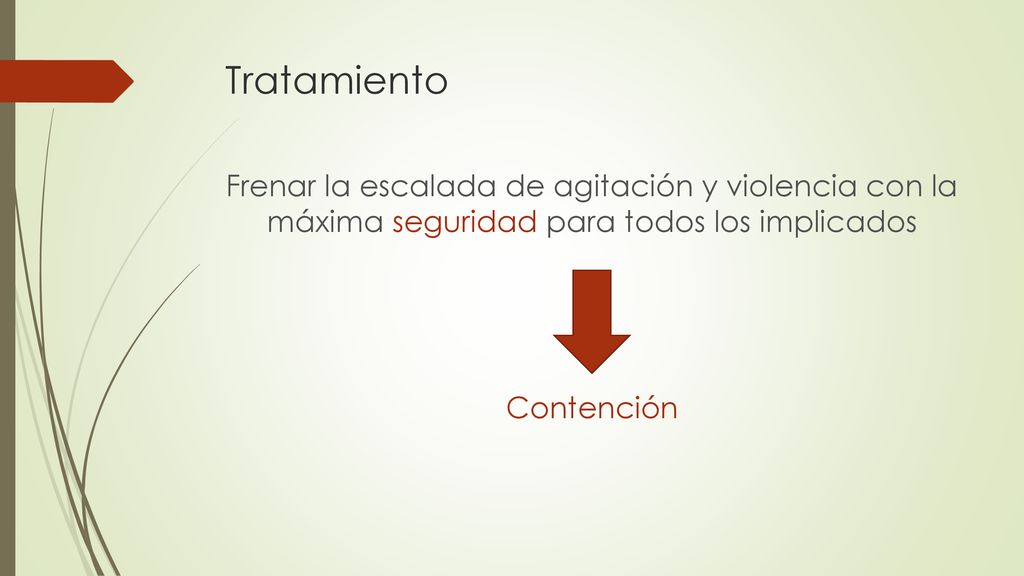 Tratamiento

Frenar la escalada de agitación y violencia con la máxima seguridad para todos los implicados

Contención